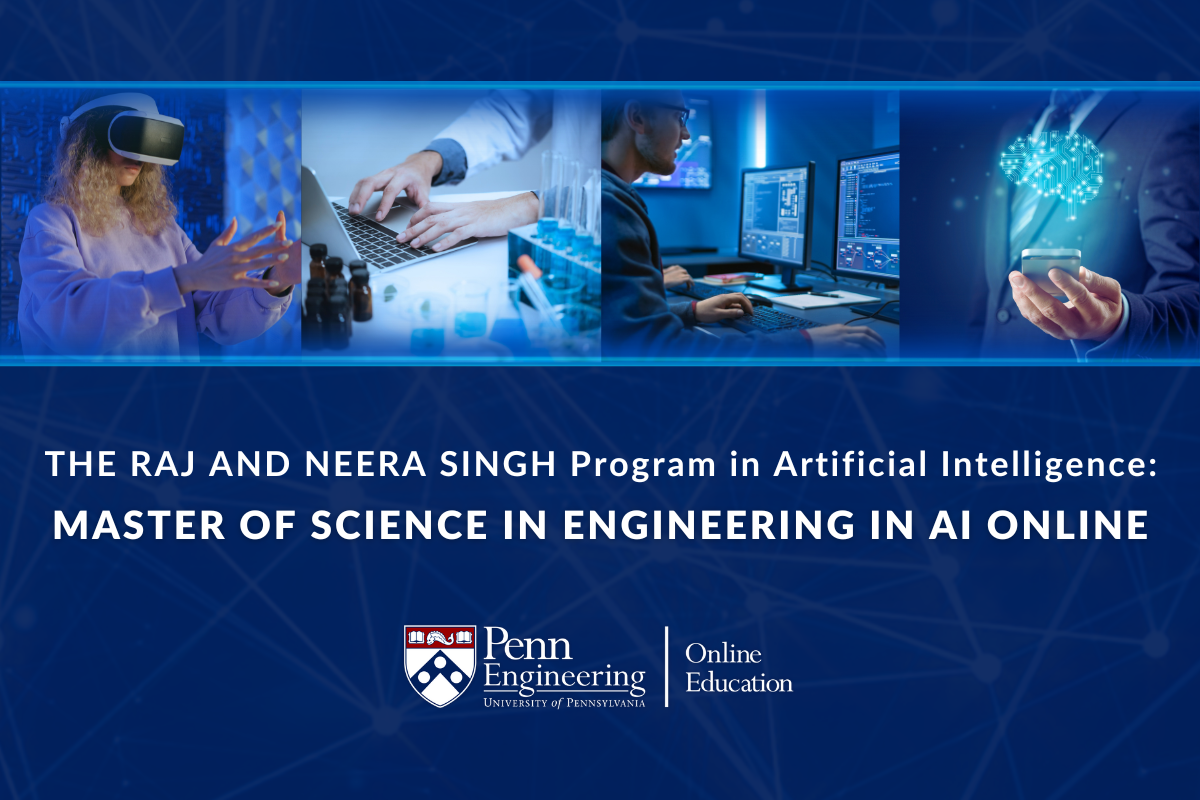 THE RAJ AND NEERA SINGH Program in Artificial Intelligence:
MASTER OF SCIENCE IN ENGINEERING IN AI ONLINE

Penn Engineering
UNIVERSITY of PENNSYLVANIA

Online Education